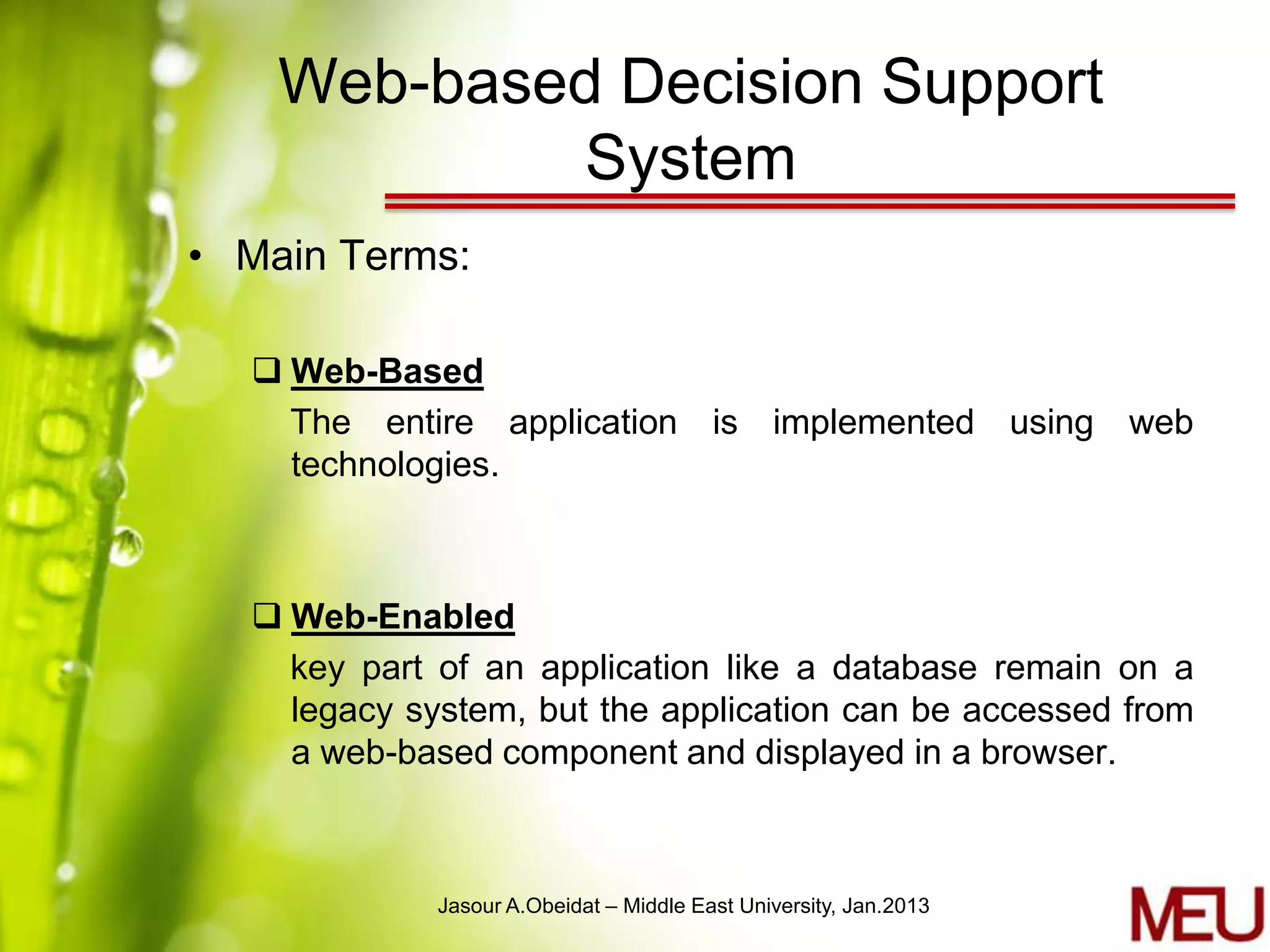 Web-based Decision Support System

• Main Terms:

❑ Web-Based

The entire application is implemented using web technologies.

❑ Web-Enabled

key part of an application like a database remain on a legacy system, but the application can be accessed from a web-based component and displayed in a browser.

Jasour A.Obeidat – Middle East University, Jan.2013

MEU